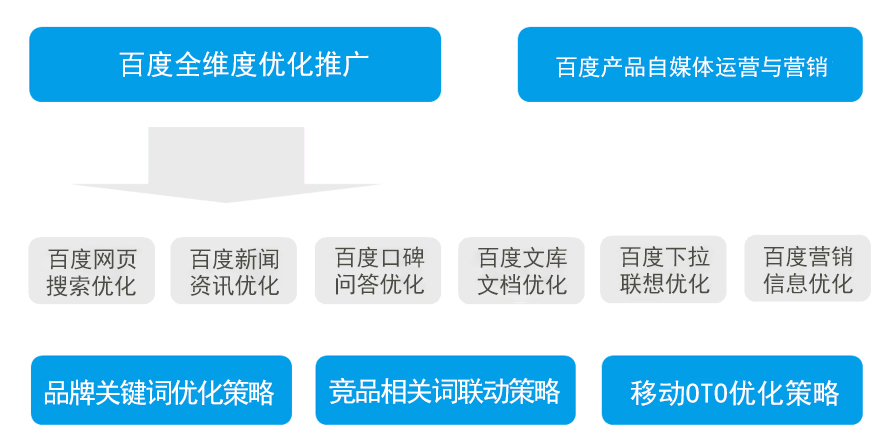 百度全维度优化推广

百度产品自媒体运营与营销

百度网页搜索优化

百度新闻资讯优化

百度口碑问答优化

百度文库文档优化

百度下拉联想优化

百度营销信息优化

品牌关键词优化策略

竞品相关词联动策略

移动OTO优化策略